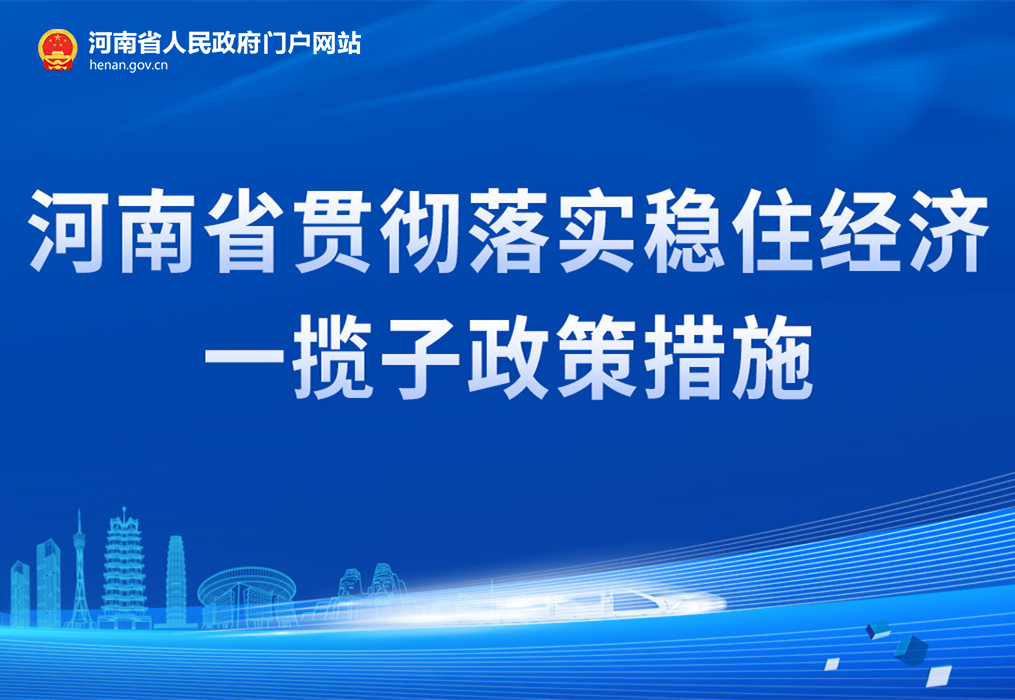 河南省人民政府门户网站
henan.gov.cn

河南省贯彻落实稳住经济一揽子政策措施